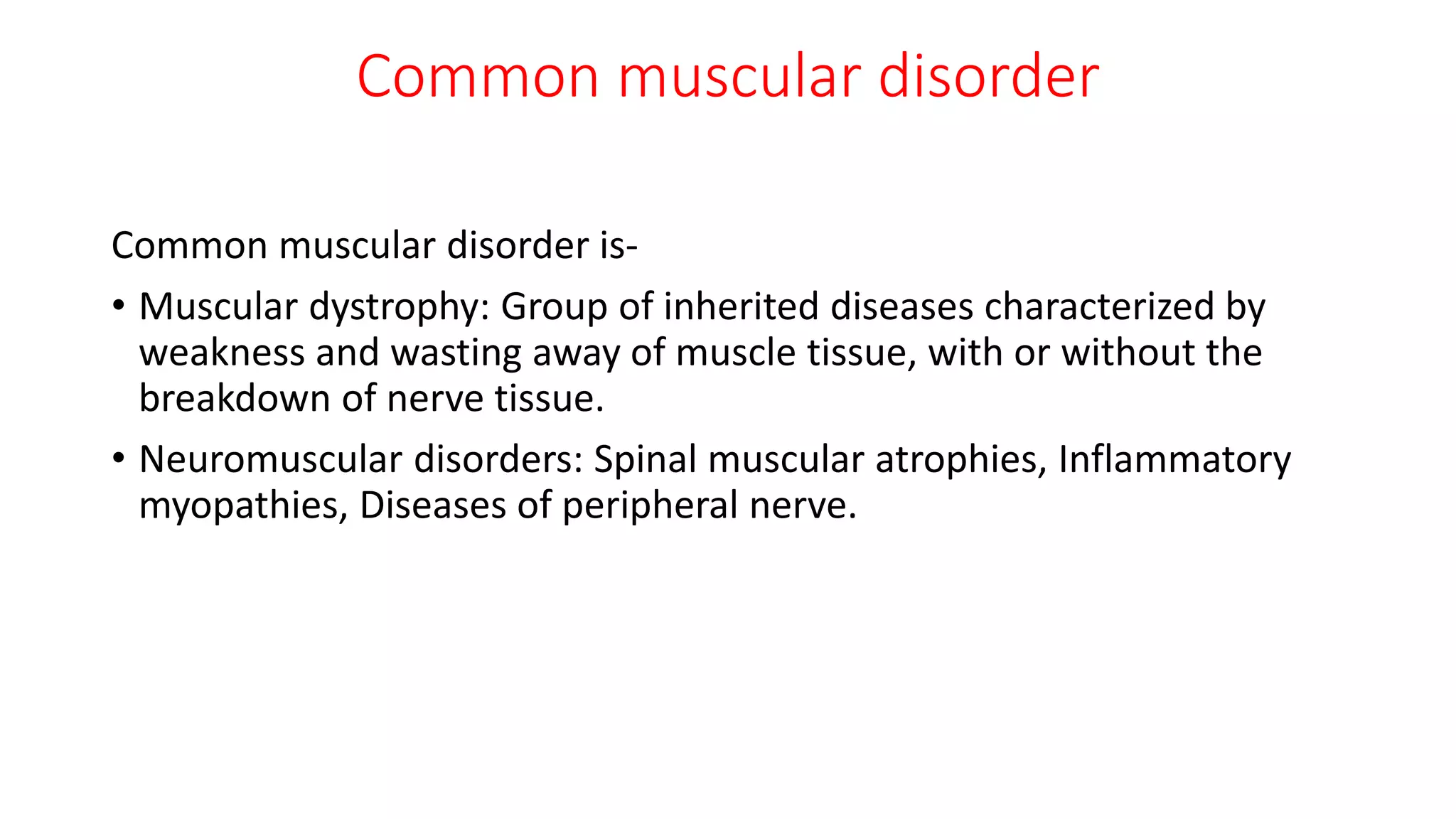 Common muscular disorder

Common muscular disorder is-

• Muscular dystrophy: Group of inherited diseases characterized by weakness and wasting away of muscle tissue, with or without the breakdown of nerve tissue.

• Neuromuscular disorders: Spinal muscular atrophies, Inflammatory myopathies, Diseases of peripheral nerve.